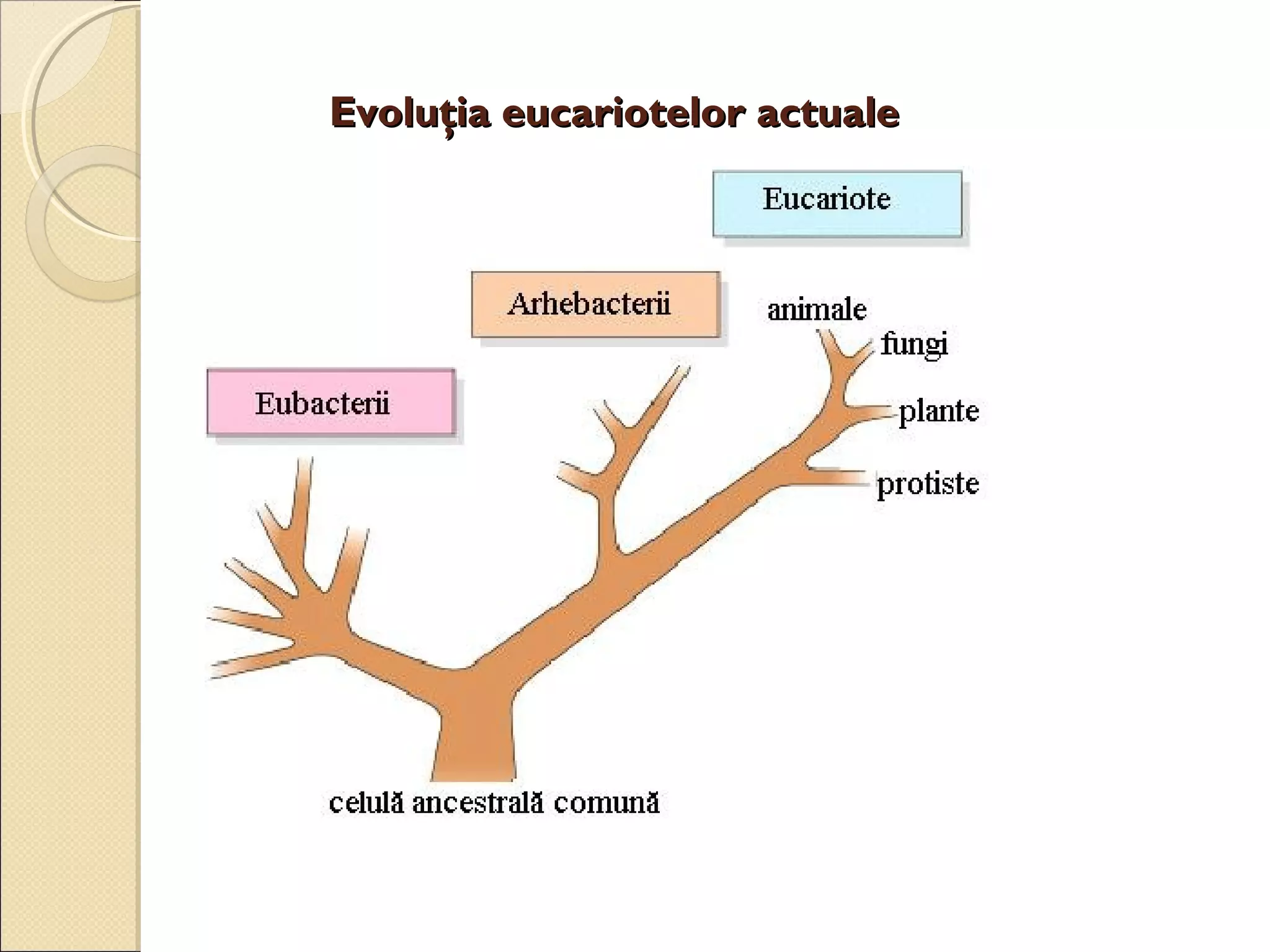 Evoluţia eucariotelor actuale

Eucariote

Arhebacterii

Eubacterii

animale

fungi

plante

protiste

celulă ancestrală comună